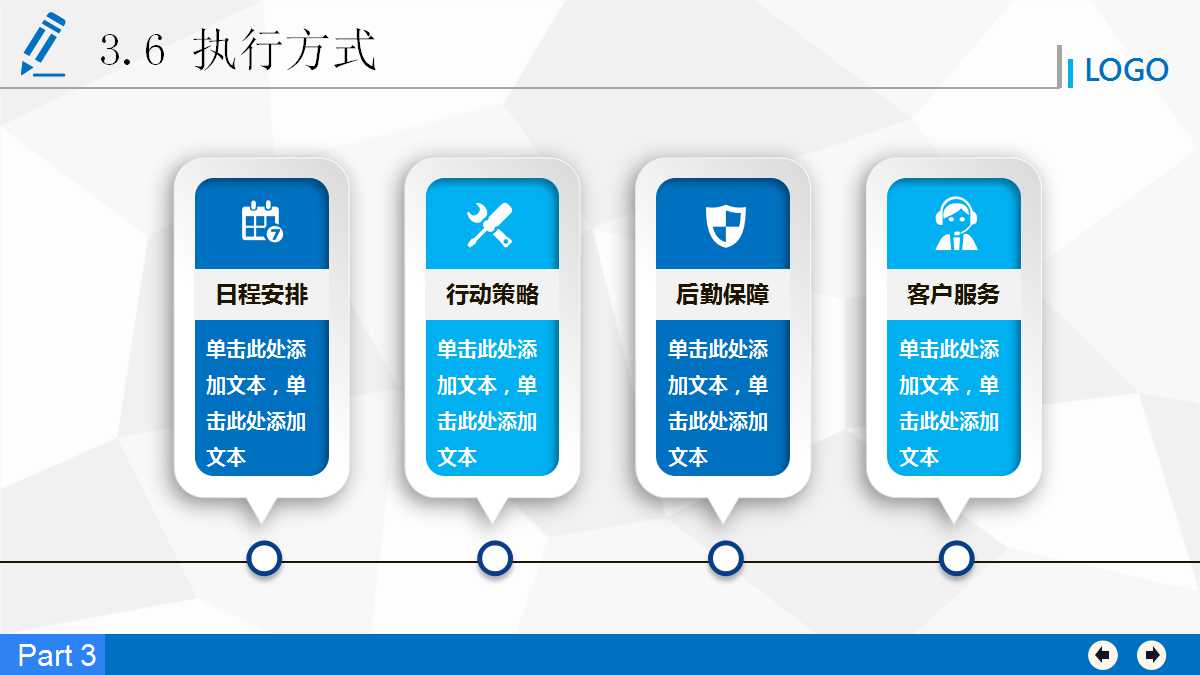 3.6 执行方式

LOGO

7

日程安排

单击此处添加文本，单击此处添加文本

行动策略

单击此处添加文本，单击此处添加文本

后勤保障

单击此处添加文本，单击此处添加文本

客户服务

单击此处添加文本，单击此处添加文本

Part 3